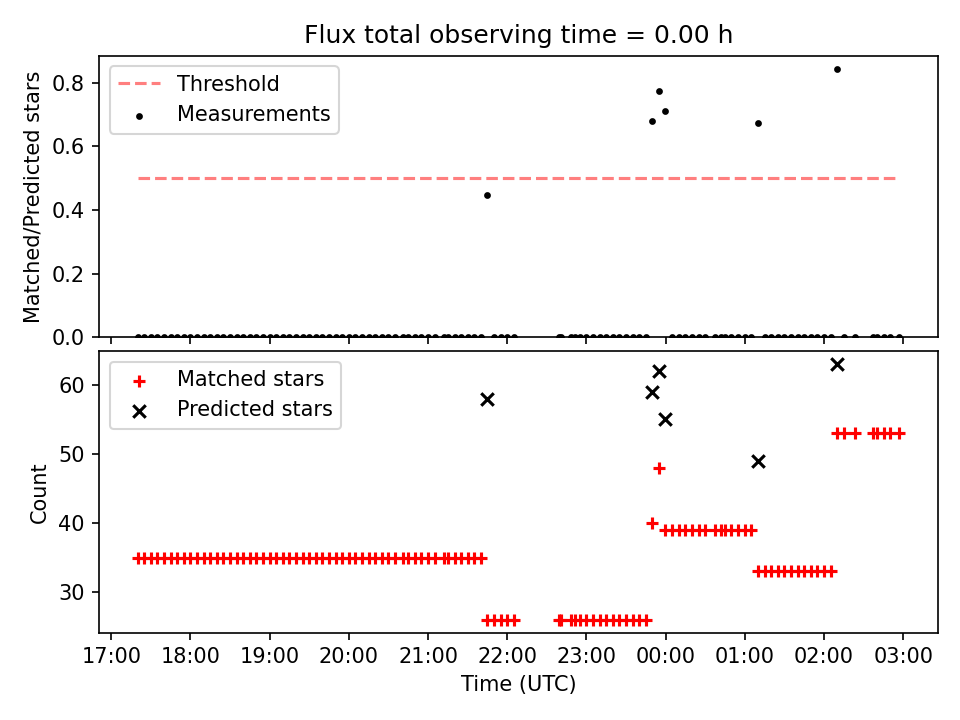 Flux total observing time = 0.00 h

Threshold
Measurements

Matched/Predicted stars

0.8
0.6
0.4
0.2
0.0

Matched stars
Predicted stars

Count

60
50
40
30

17:00 18:00 19:00 20:00 21:00 22:00 23:00 00:00 01:00 02:00 03:00

Time (UTC)